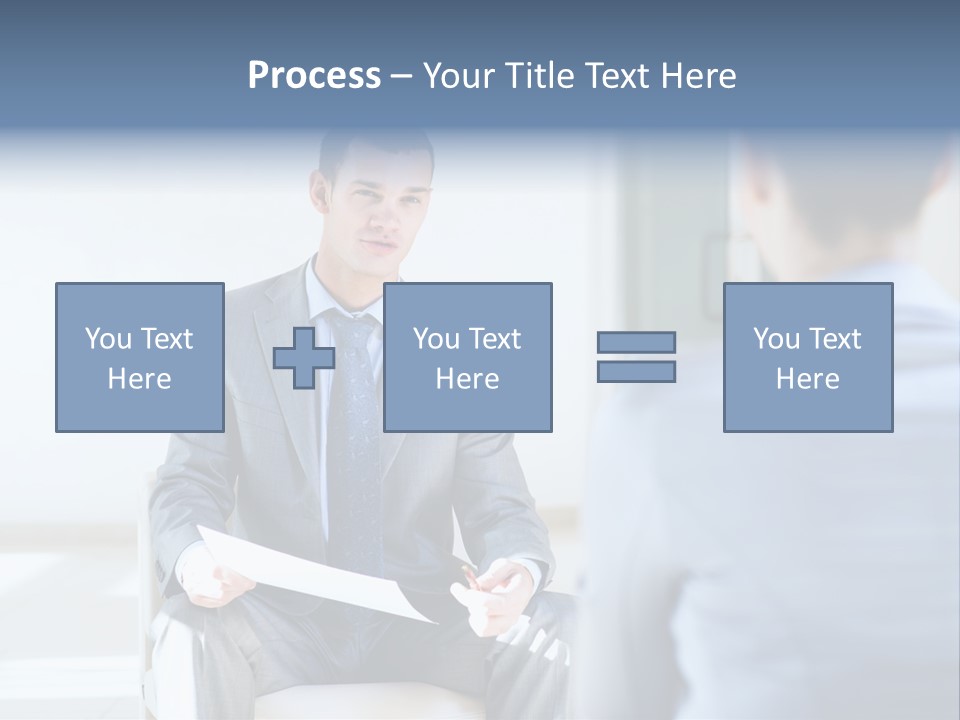 Process – Your Title Text Here

You Text Here

You Text Here

You Text Here